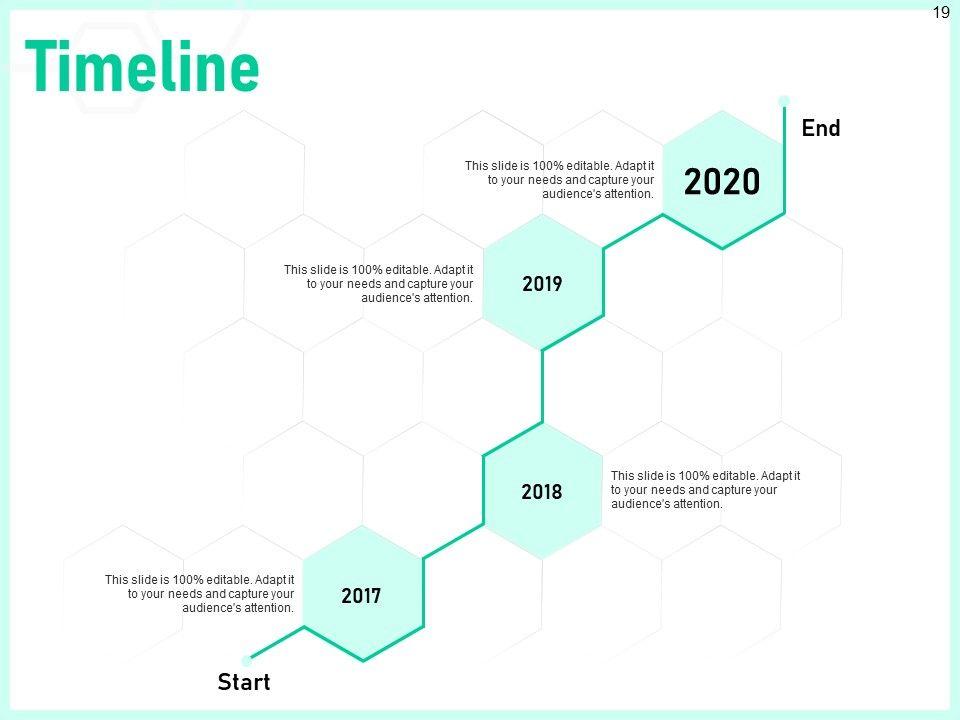 19

Timeline

End

This slide is 100% editable. Adapt it to your needs and capture your audience's attention.

2020

This slide is 100% editable. Adapt it to your needs and capture your audience's attention.

2019

2018

This slide is 100% editable. Adapt it to your needs and capture your audience's attention.

This slide is 100% editable. Adapt it to your needs and capture your audience's attention.

2017

Start